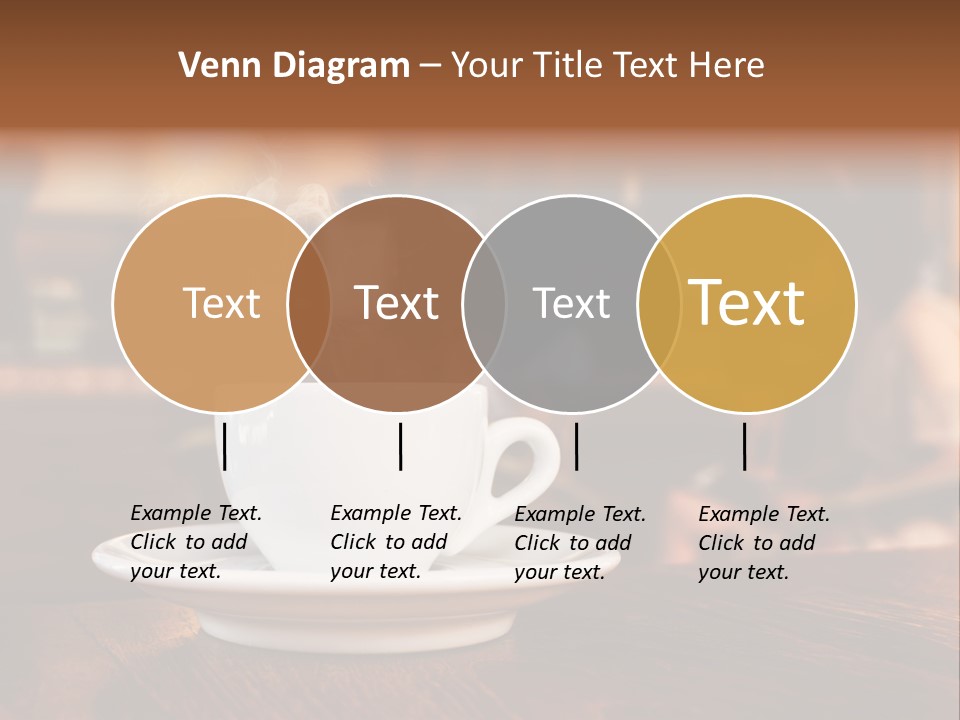 Venn Diagram – Your Title Text Here

Text

Text

Text

Text

Example Text. Click to add your text.

Example Text. Click to add your text.

Example Text. Click to add your text.

Example Text. Click to add your text.